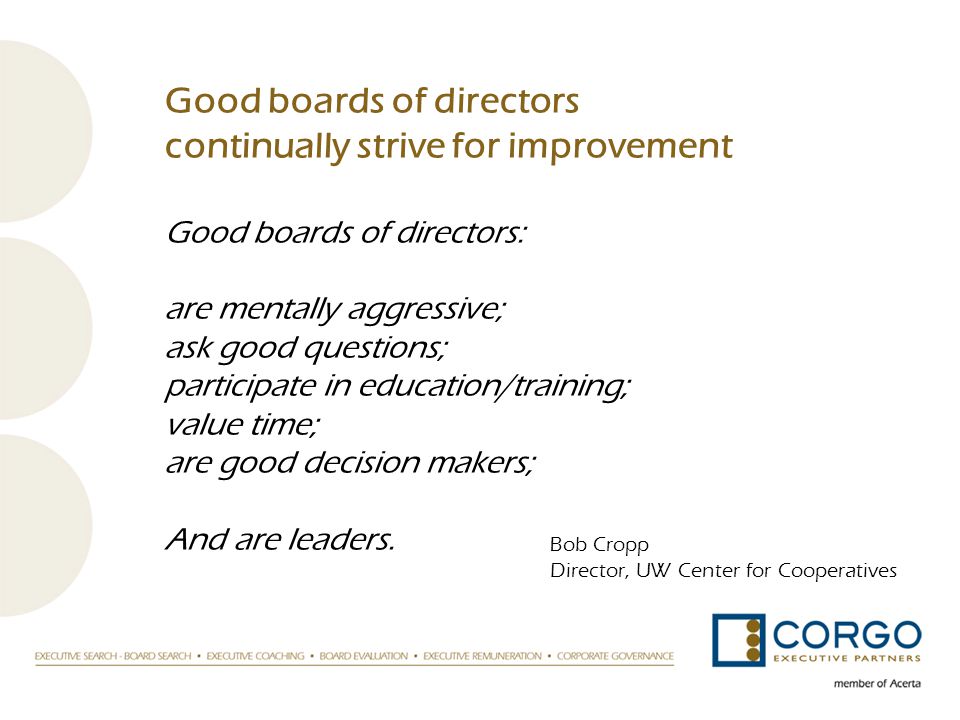 Good boards of directors
continually strive for improvement

Good boards of directors:

are mentally aggressive;
ask good questions;
participate in education/training;
value time;
are good decision makers;

And are leaders.

Bob Cropp
Director, UW Center for Cooperatives

EXECUTIVE SEARCH - BOARD SEARCH • EXECUTIVE COACHING • BOARD EVALUATION • EXECUTIVE REMUNERATION • CORPORATE GOVERNANCE

CORGO
EXECUTIVE PARTNERS

member of Acerta